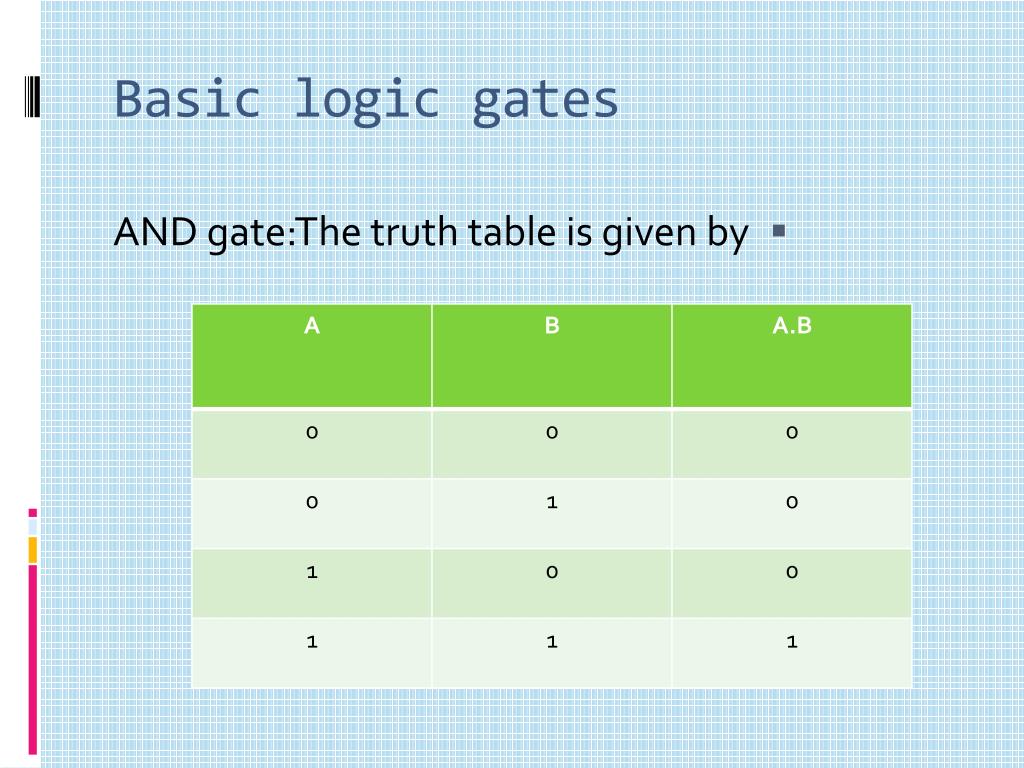 Basic logic gates

AND gate:The truth table is given by

| A | B | A.B |
|---|---|---|
| 0 | 0 | 0 |
| 0 | 1 | 0 |
| 1 | 0 | 0 |
| 1 | 1 | 1 |